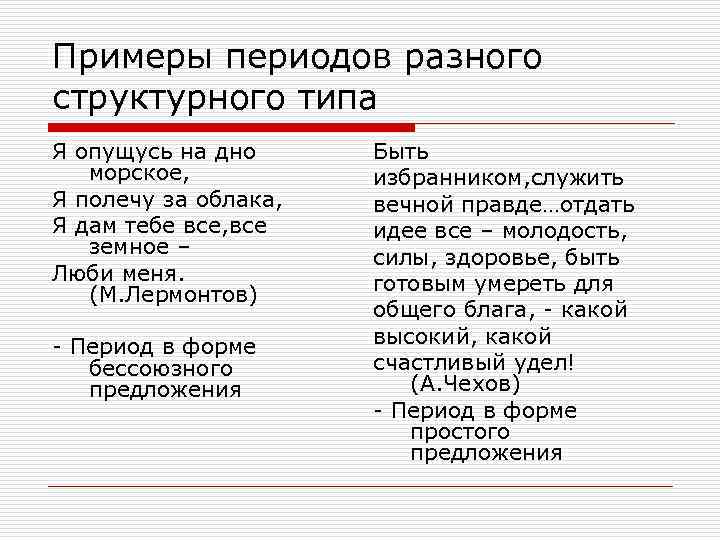 Примеры периодов разного структурного типа

Я опущусь на дно морское,
Я полечу за облака,
Я дам тебе все,все земное –
Люби меня.
(М.Лермонтов)

- Период в форме бессоюзного предложения

Быть избранником,служить вечной правде…отдать идее все – молодость, силы, здоровье, быть готовым умереть для общего блага, - какой высокий, какой счастливый удел!
(А.Чехов)

- Период в форме простого предложения